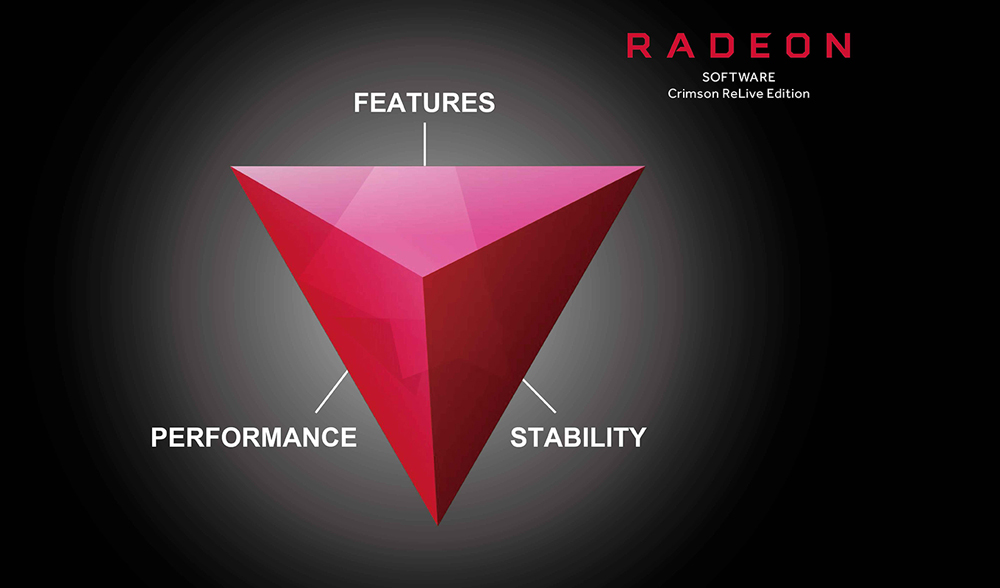 RADEON
SOFTWARE
Crimson ReLive Edition

FEATURES

PERFORMANCE

STABILITY